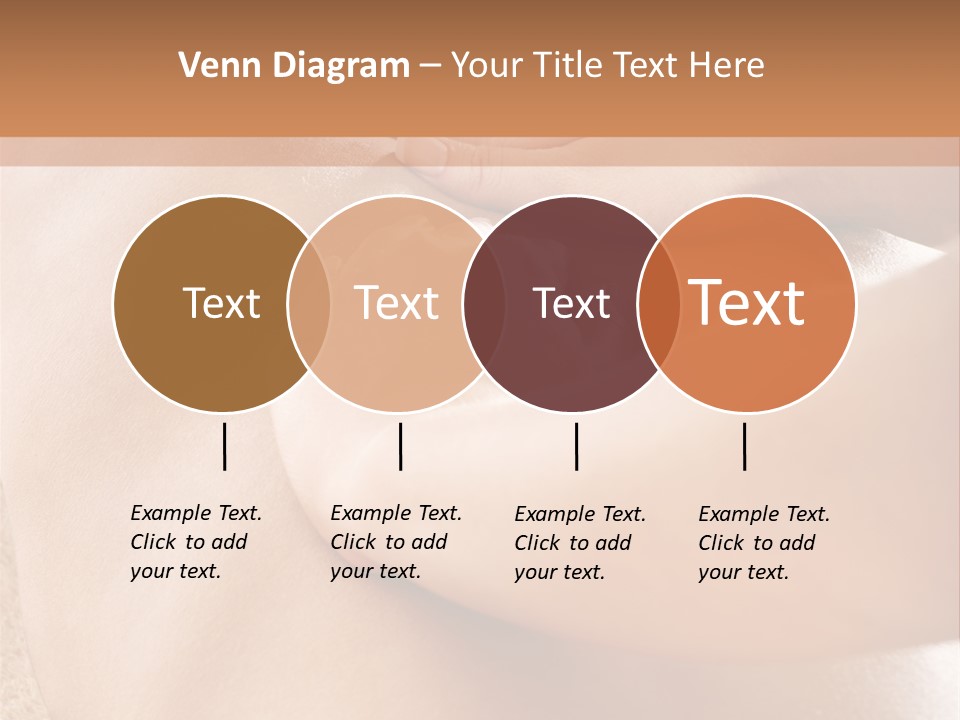 Venn Diagram – Your Title Text Here

Text

Text

Text

Text

Example Text. Click to add your text.

Example Text. Click to add your text.

Example Text. Click to add your text.

Example Text. Click to add your text.